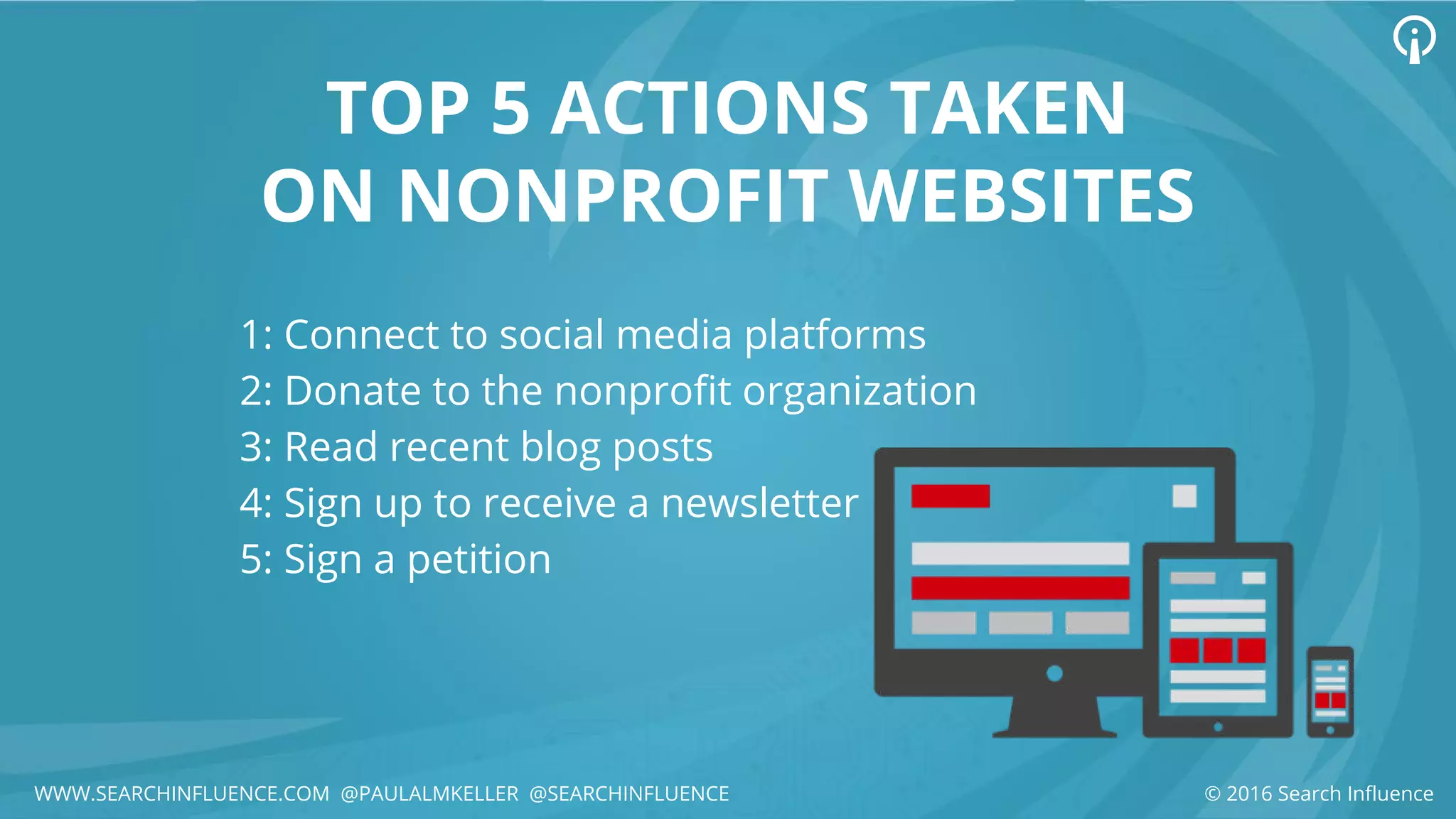 TOP 5 ACTIONS TAKEN ON NONPROFIT WEBSITES

1: Connect to social media platforms
2: Donate to the nonprofit organization
3: Read recent blog posts
4: Sign up to receive a newsletter
5: Sign a petition

WWW.SEARCHINFLUENCE.COM @PAULALMKELLER @SEARCHINFLUENCE

© 2016 Search Influence